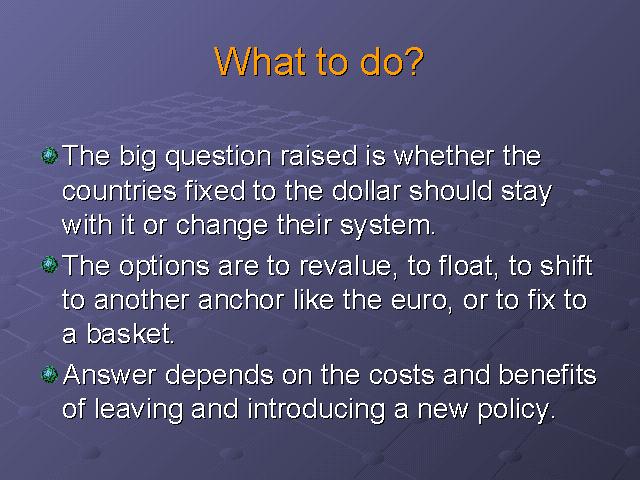 What to do?

The big question raised is whether the countries fixed to the dollar should stay with it or change their system.

The options are to revalue, to float, to shift to another anchor like the euro, or to fix to a basket.

Answer depends on the costs and benefits of leaving and introducing a new policy.